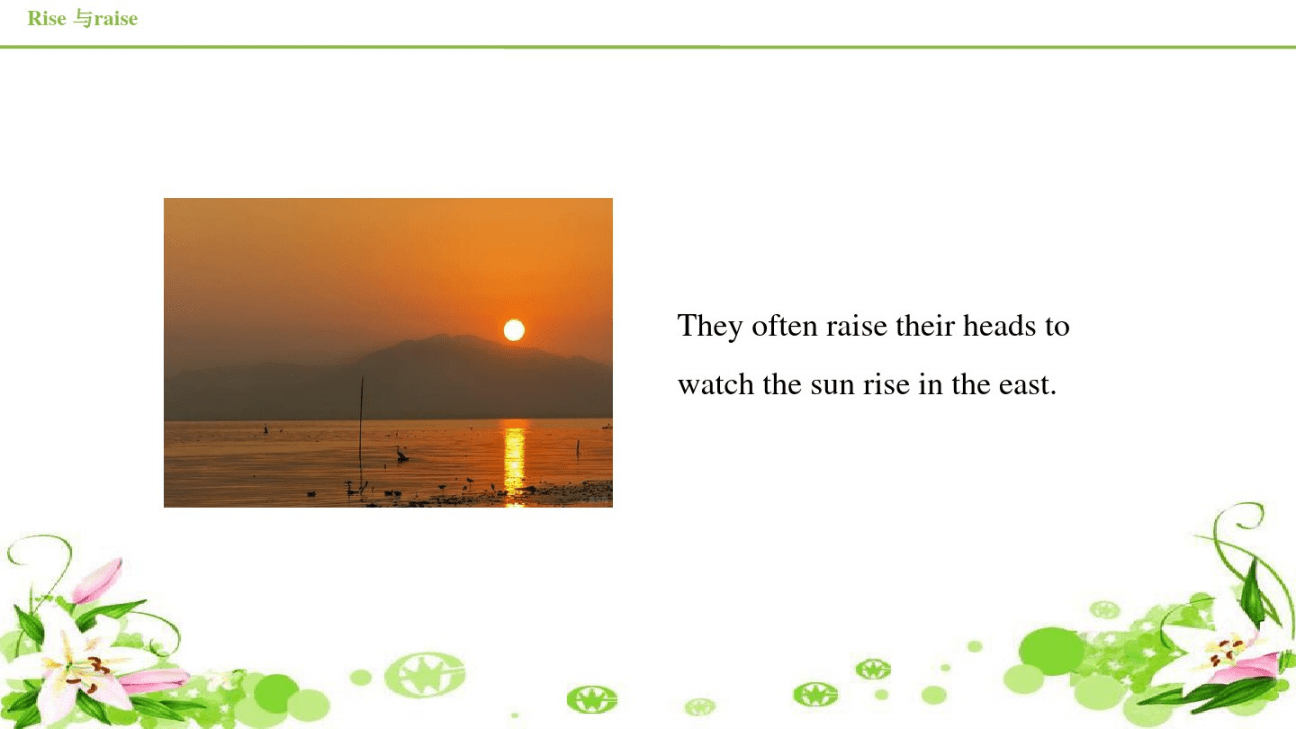 Rise 与raise

They often raise their heads to watch the sun rise in the east.